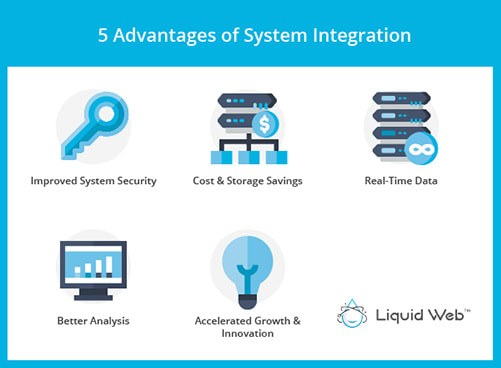 5 Advantages of System Integration

Improved System Security

Cost & Storage Savings

Real-Time Data

Better Analysis

Accelerated Growth & Innovation

Liquid Web™